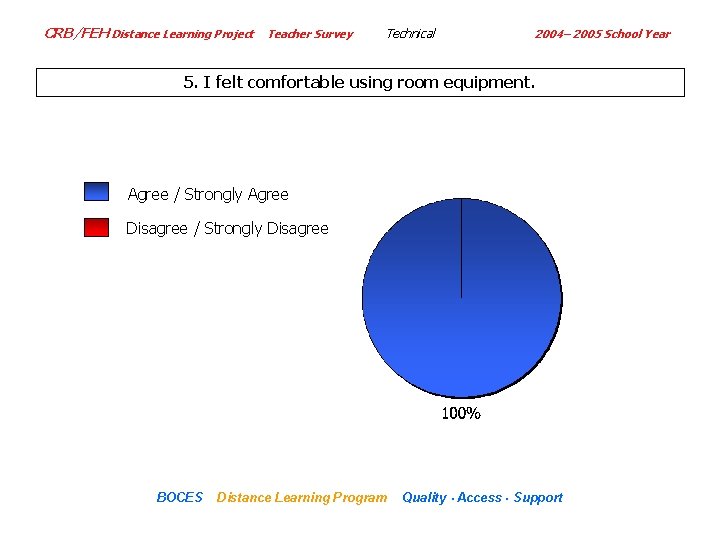 CRB/FEH Distance Learning Project   Teacher Survey   Technical   2004– 2005 School Year

5. I felt comfortable using room equipment.

Agree / Strongly Agree

Disagree / Strongly Disagree

100%

BOCES   Distance Learning Program   Quality · Access · Support